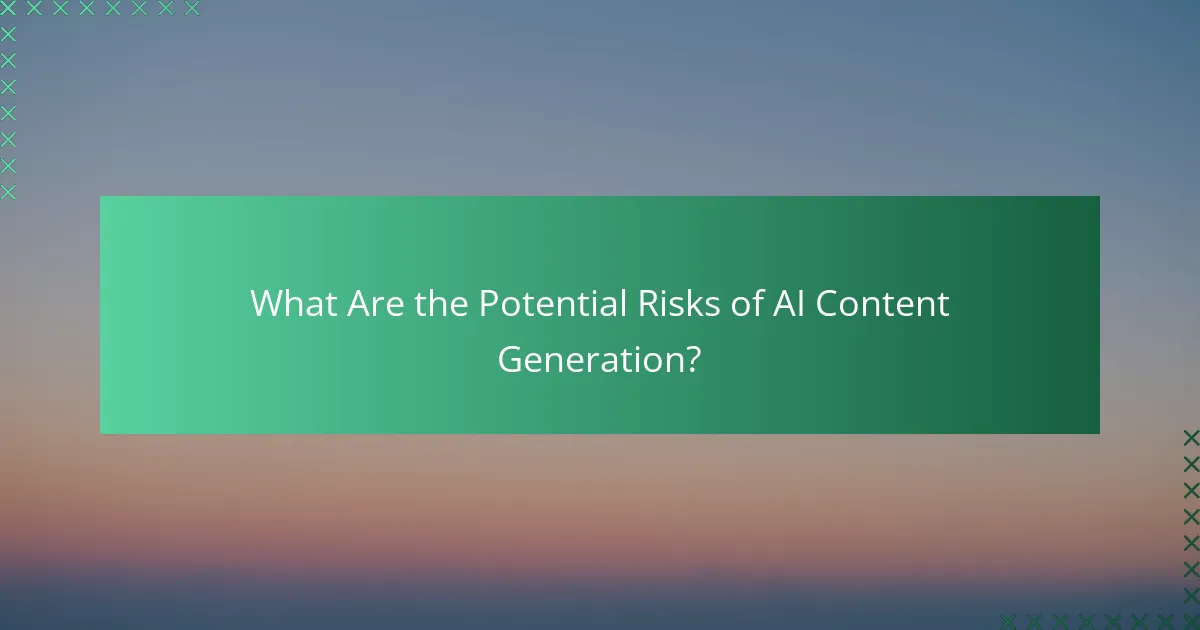 What Are the Potential Risks of AI Content Generation?